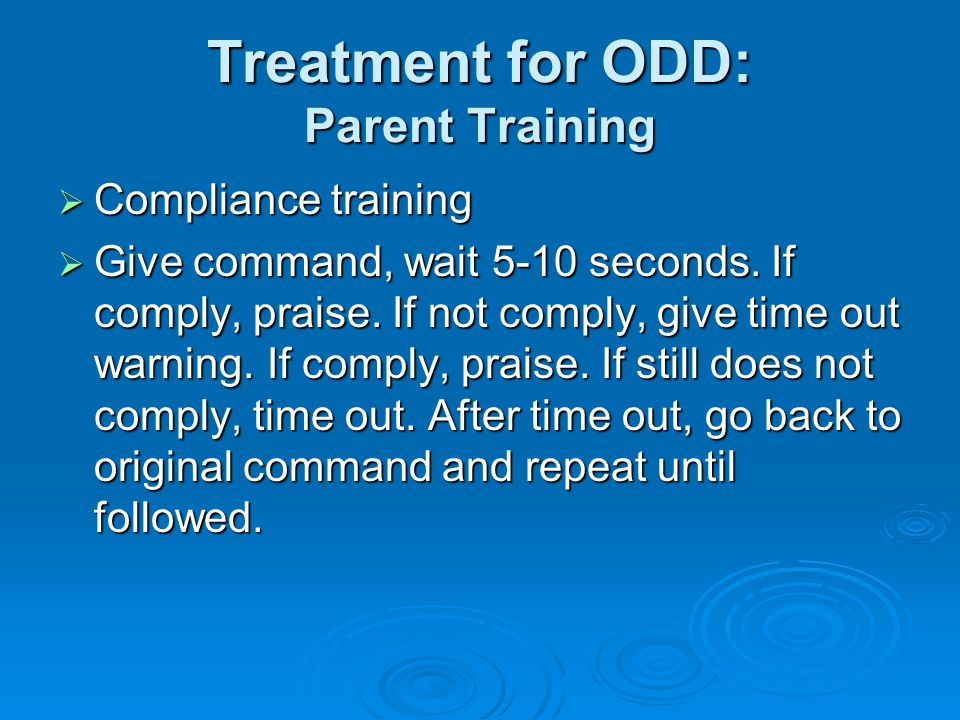 Treatment for ODD:
Parent Training

➢ Compliance training

➢ Give command, wait 5-10 seconds. If comply, praise. If not comply, give time out warning. If comply, praise. If still does not comply, time out. After time out, go back to original command and repeat until followed.